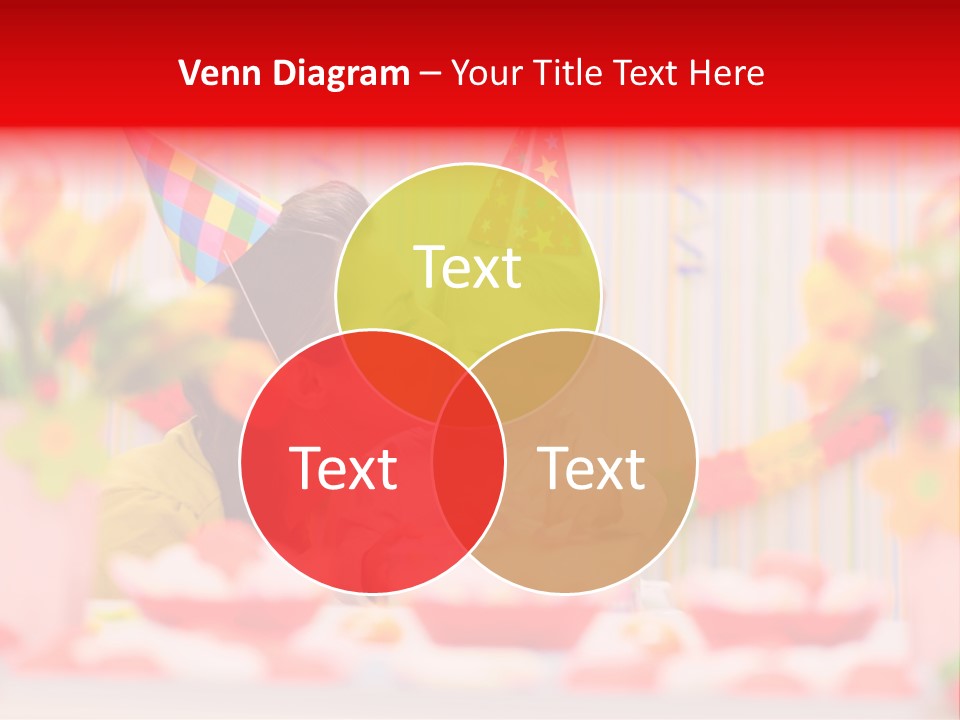 Venn Diagram – Your Title Text Here

Text

Text

Text